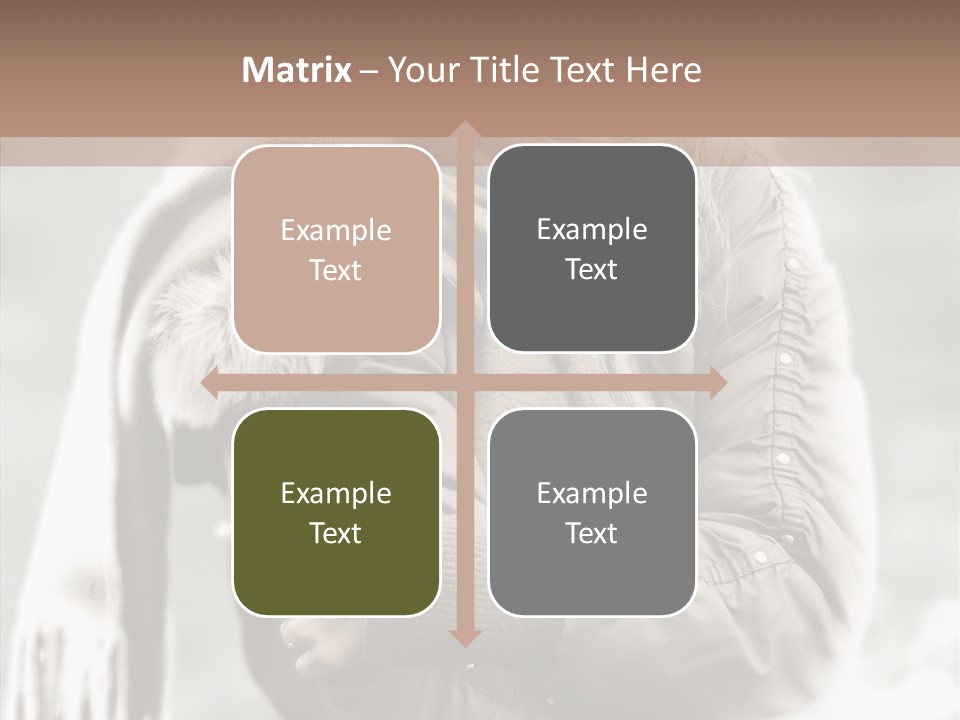 Matrix – Your Title Text Here

Example Text

Example Text

Example Text

Example Text